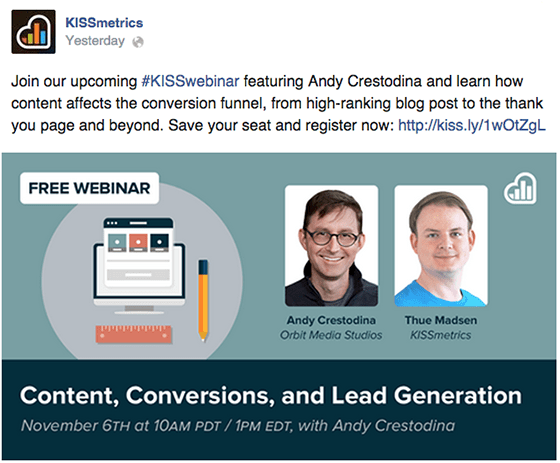 KISSmetrics
Yesterday

Join our upcoming #KISSwebinar featuring Andy Crestodina and learn how content affects the conversion funnel, from high-ranking blog post to the thank you page and beyond. Save your seat and register now: http://kiss.ly/1wOtZgL

FREE WEBINAR

Andy Crestodina
Orbit Media Studios

Thue Madsen
KISSmetrics

Content, Conversions, and Lead Generation
November 6TH at 10AM PDT / 1PM EDT, with Andy Crestodina